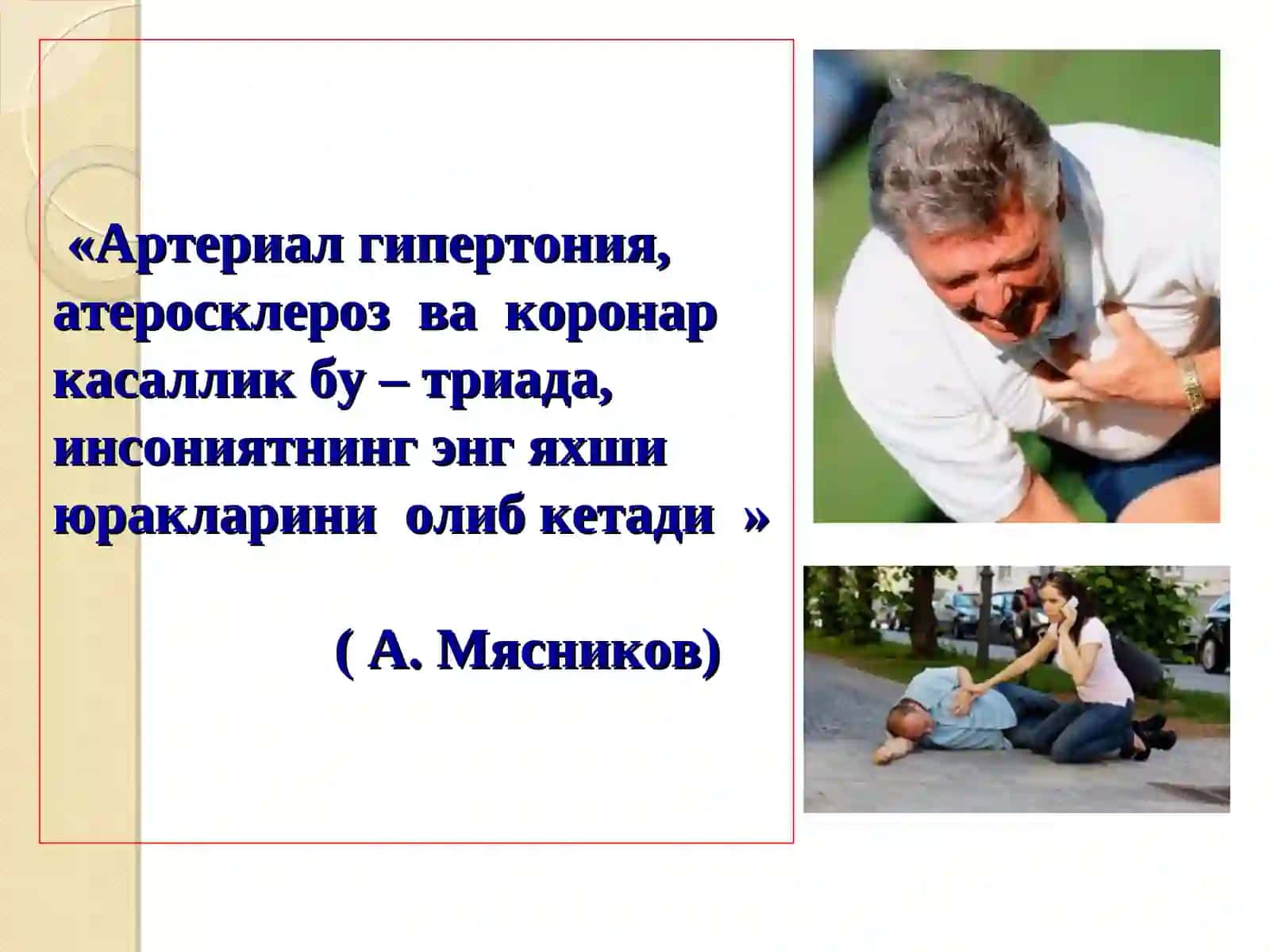 «Артериал гипертония, атеросклероз ва коронар касаллик бу – триада, инсониятнинг энг яхши юракларини олиб кетади »

( А. Мясников)